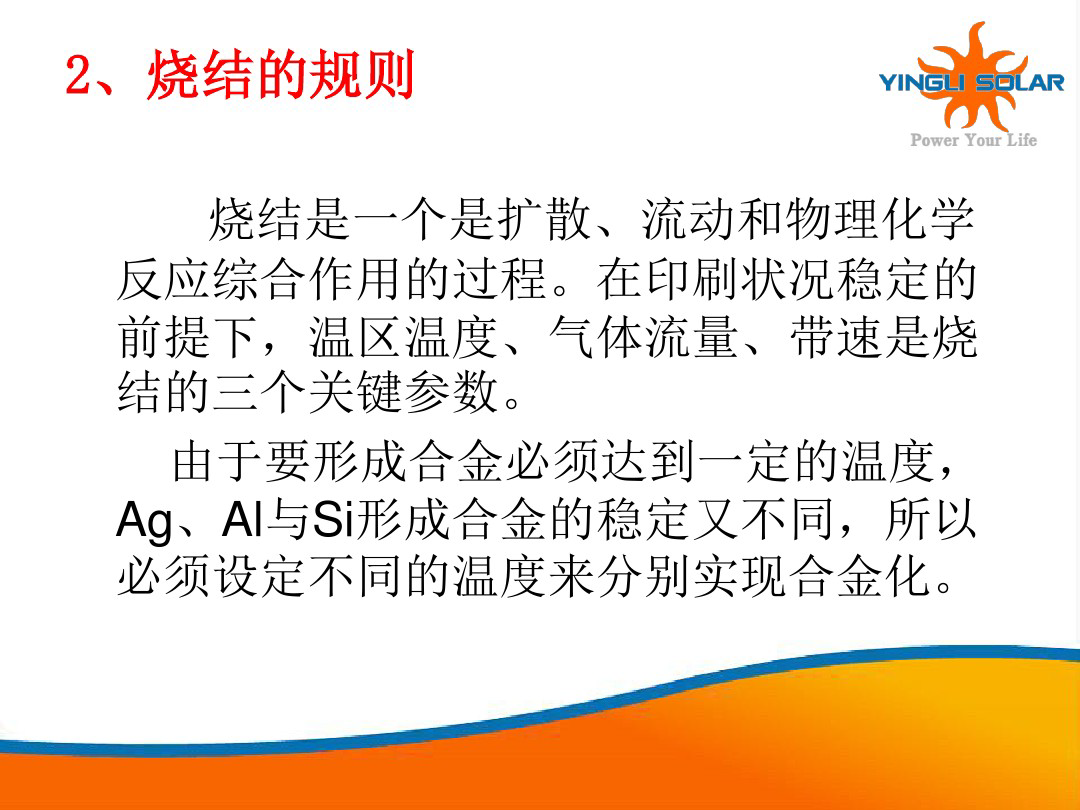 2、烧结的规则

YINGLI SOLAR
Power Your Life

烧结是一个是扩散、流动和物理化学反应综合作用的过程。在印刷状况稳定的前提下，温区温度、气体流量、带速是烧结的三个关键参数。

由于要形成合金必须达到一定的温度，Ag、Al与Si形成合金的稳定又不同，所以必须设定不同的温度来分别实现合金化。